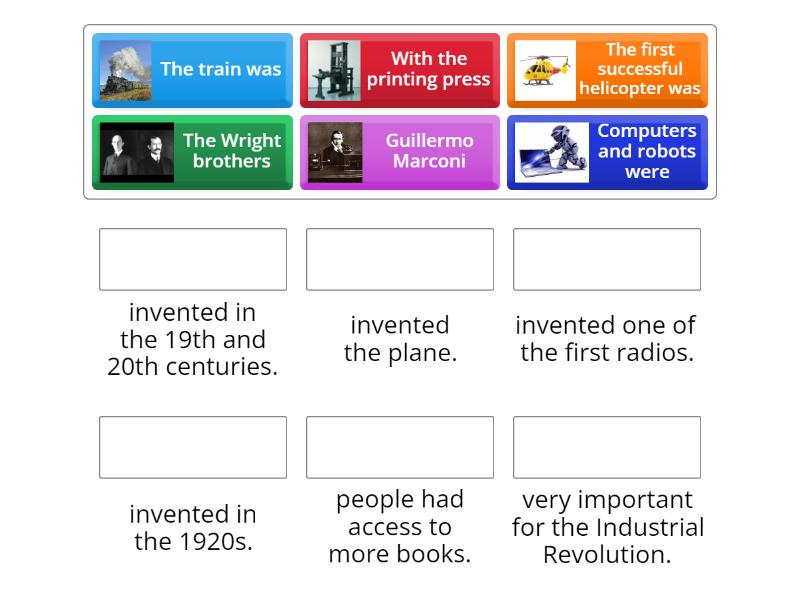 The train was

With the printing press

The first successful helicopter was

The Wright brothers

Guillermo Marconi

Computers and robots were

invented in the 19th and 20th centuries.

invented the plane.

invented one of the first radios.

invented in the 1920s.

people had access to more books.

very important for the Industrial Revolution.